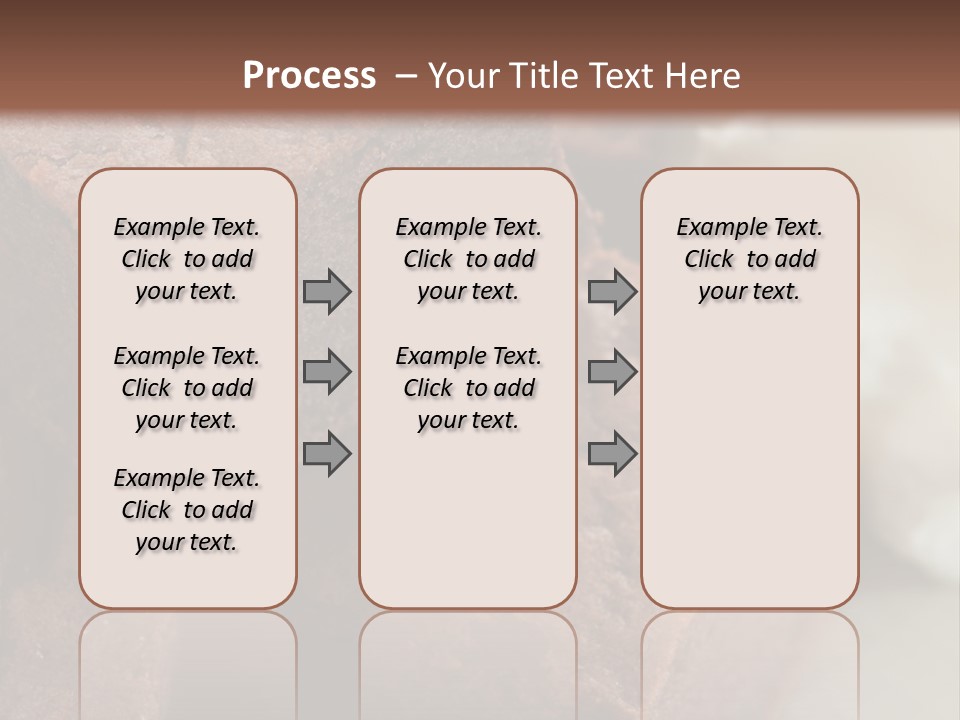 Process – Your Title Text Here

Example Text. Click to add your text.

Example Text. Click to add your text.

Example Text. Click to add your text.

Example Text. Click to add your text.

Example Text. Click to add your text.

Example Text. Click to add your text.